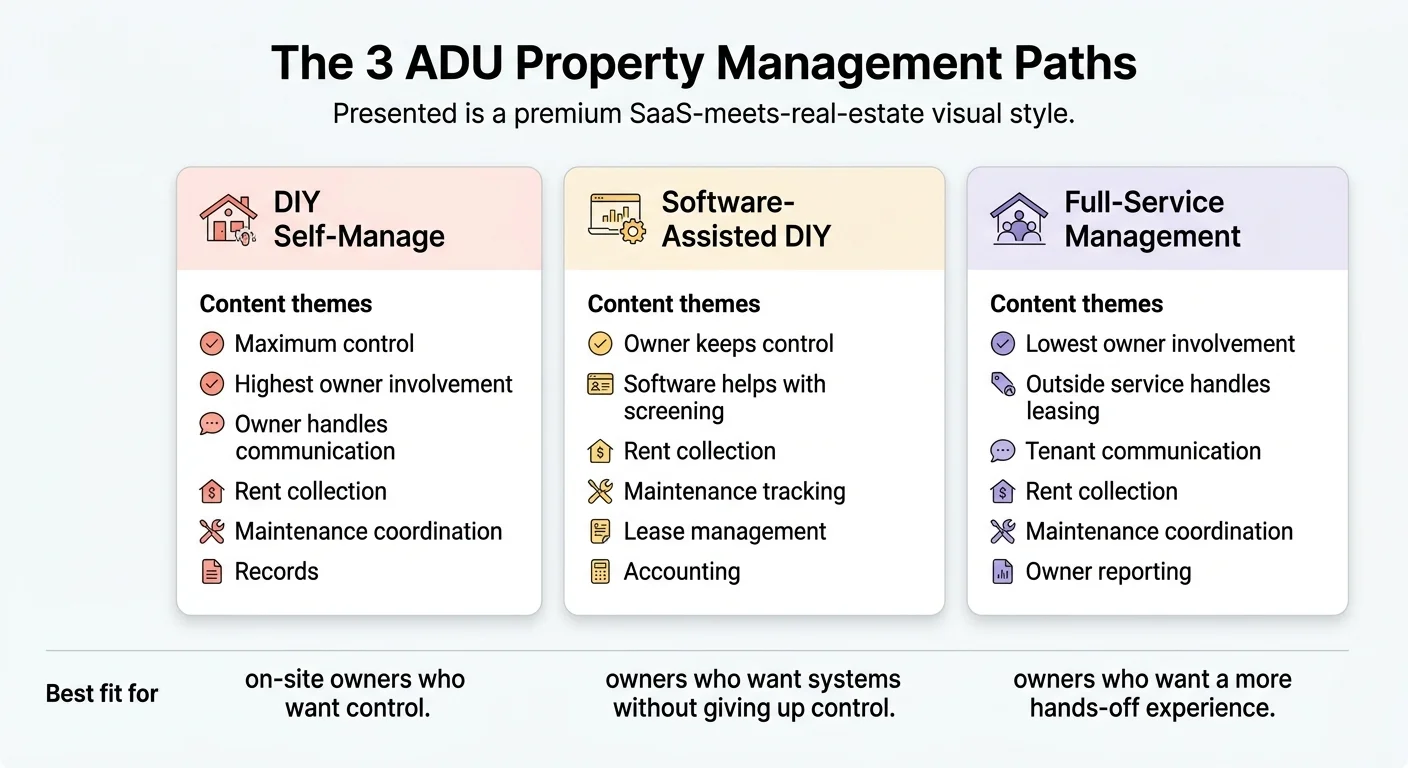 The 3 ADU Property Management Paths

Presented is a premium SaaS-meets-real-estate visual style.

DIY Self-Manage

Content themes
Maximum control
Highest owner involvement
Owner handles communication
Rent collection
Maintenance coordination
Records

Software-Assisted DIY

Content themes
Owner keeps control
Software helps with screening
Rent collection
Maintenance tracking
Lease management
Accounting

Full-Service Management

Content themes
Lowest owner involvement
Outside service handles leasing
Tenant communication
Rent collection
Maintenance coordination
Owner reporting

Best fit for

on-site owners who want control.

owners who want systems without giving up control.

owners who want a more hands-off experience.